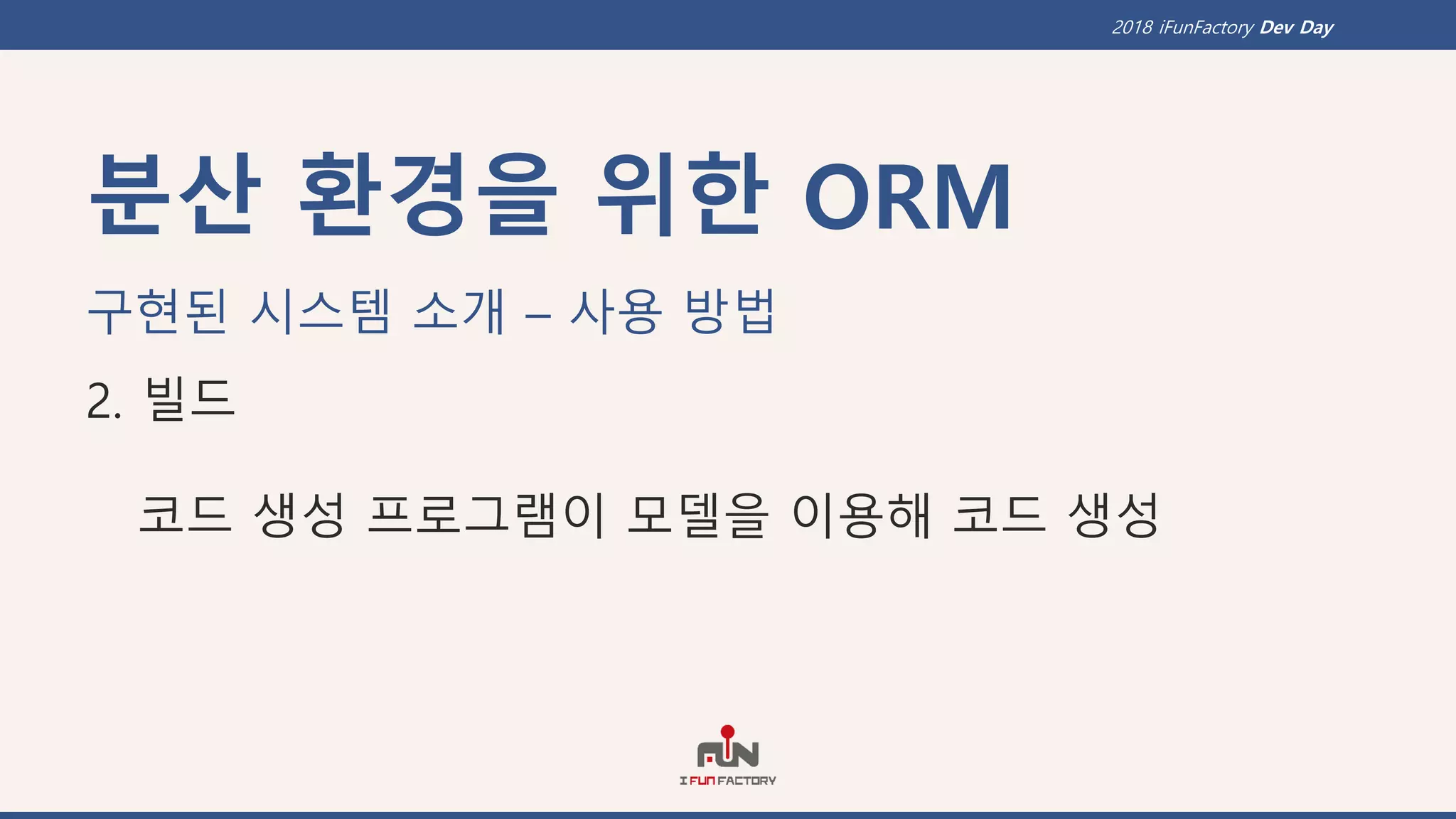 2018 iFunFactory Dev Day

분산 환경을 위한 ORM

구현된 시스템 소개 – 사용 방법

2. 빌드

코드 생성 프로그램이 모델을 이용해 코드 생성

FUN
I FUN FACTORY